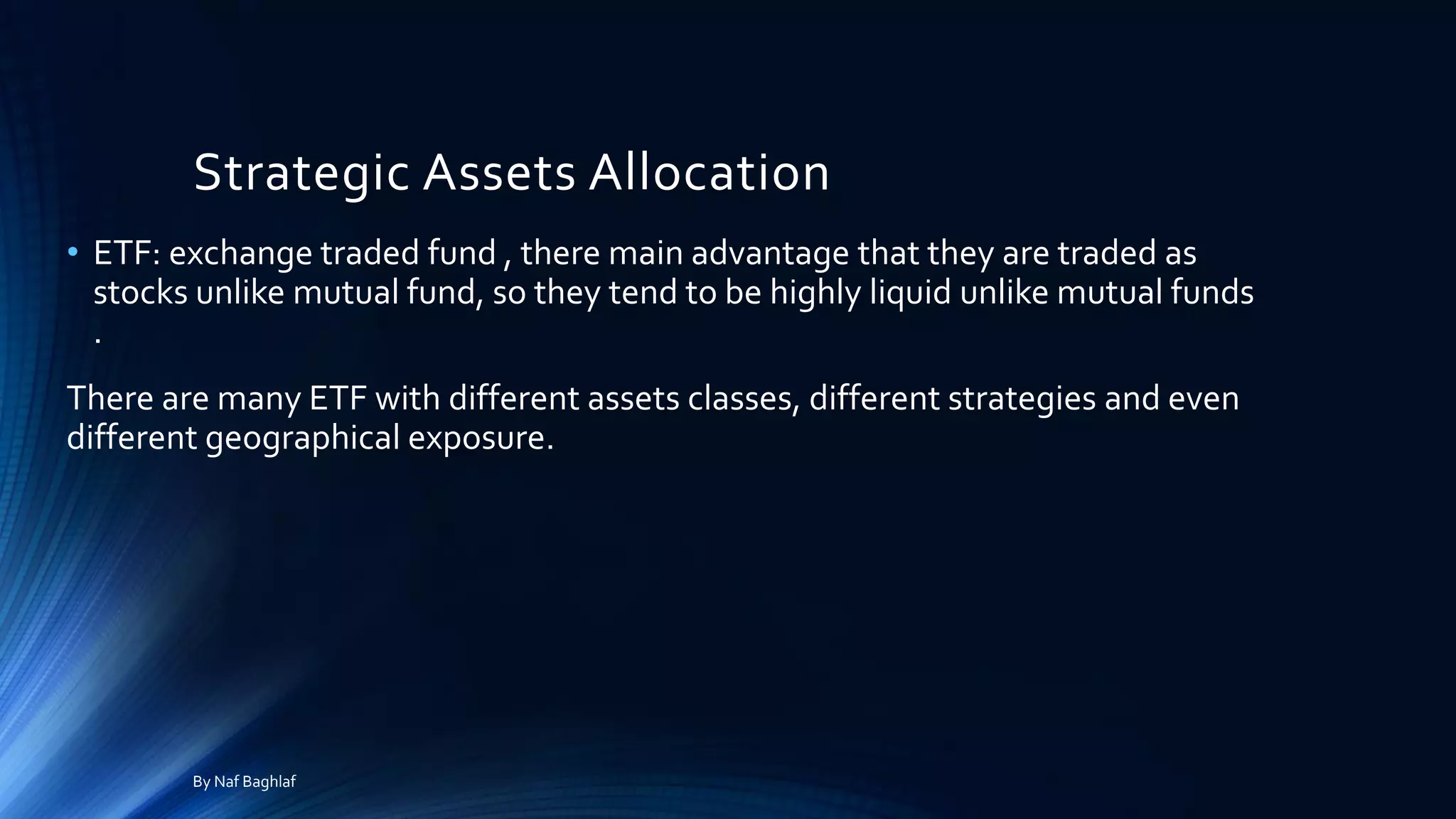 Strategic Assets Allocation

• ETF: exchange traded fund , there main advantage that they are traded as stocks unlike mutual fund, so they tend to be highly liquid unlike mutual funds .

There are many ETF with different assets classes, different strategies and even different geographical exposure.

By Naf Baghlaf